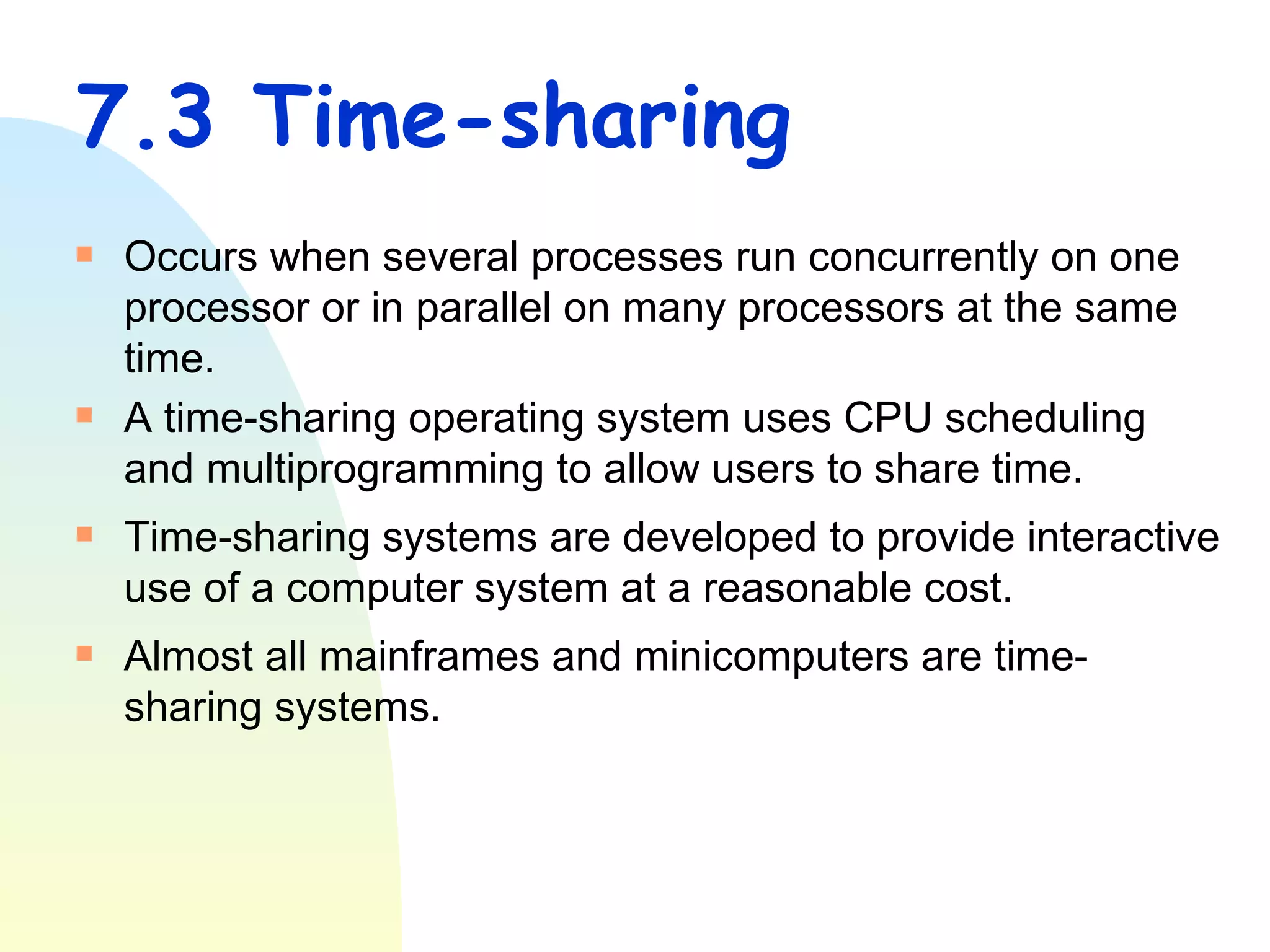 7.3 Time-sharing

Occurs when several processes run concurrently on one processor or in parallel on many processors at the same time.

A time-sharing operating system uses CPU scheduling and multiprogramming to allow users to share time.

Time-sharing systems are developed to provide interactive use of a computer system at a reasonable cost.

Almost all mainframes and minicomputers are time-sharing systems.